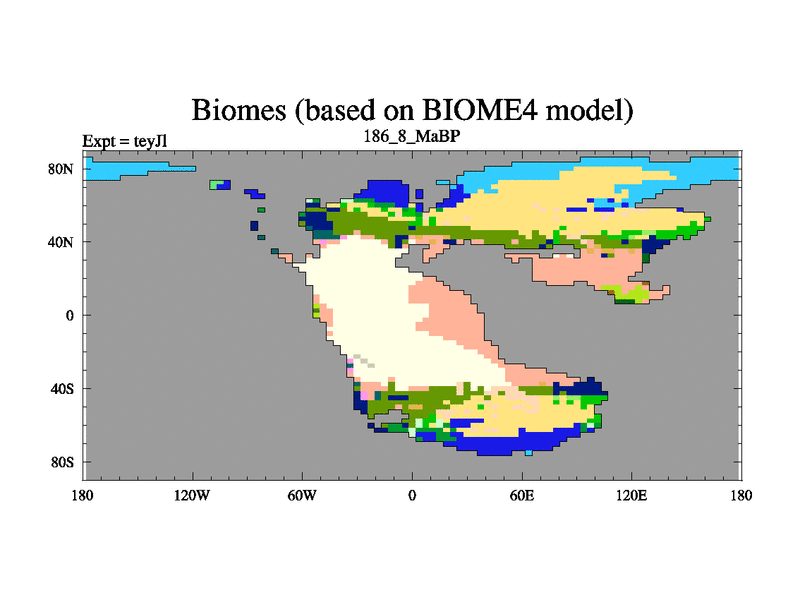 Biomes (based on BIOME4 model)

Expt = teyJl

186_8_MaBP

80N
40N
0
40S
80S

180 120W 60W 0 60E 120E 180